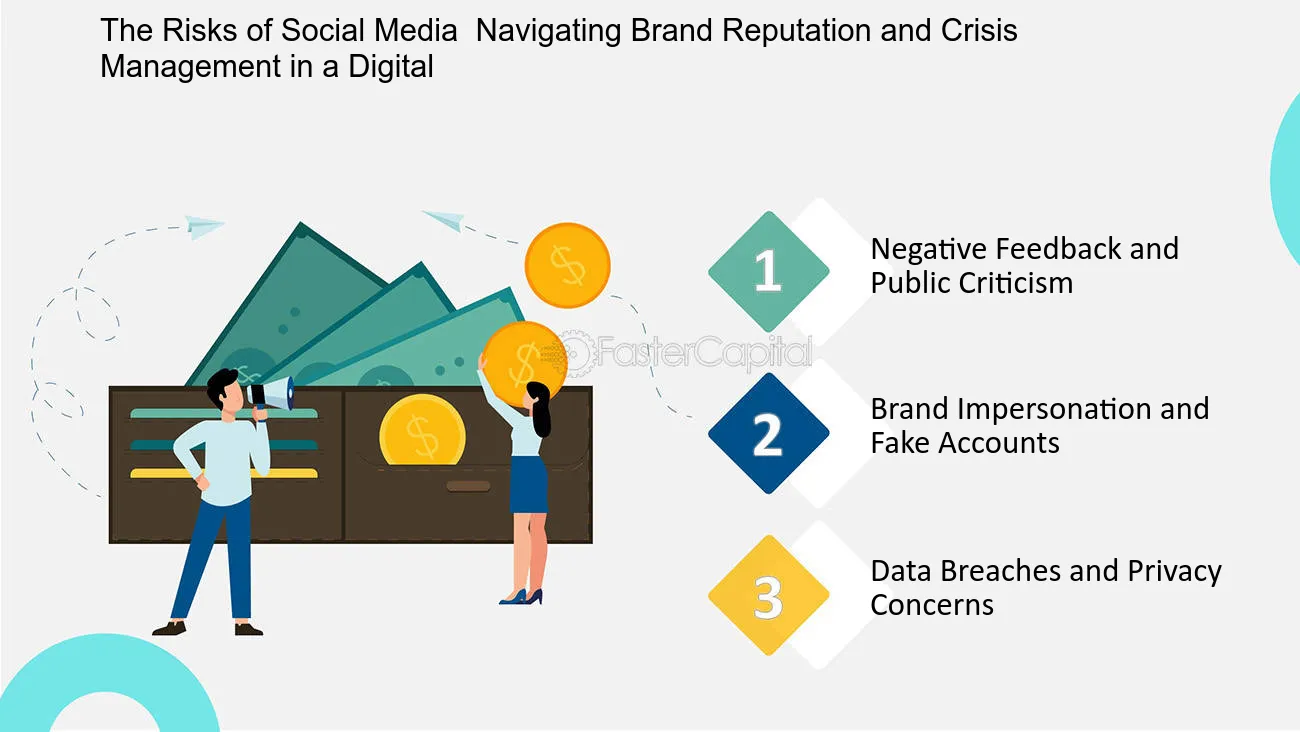 The Risks of Social Media Navigating Brand Reputation and Crisis Management in a Digital

1
Negative Feedback and Public Criticism

2
Brand Impersonation and Fake Accounts

3
Data Breaches and Privacy Concerns

FasterCapital